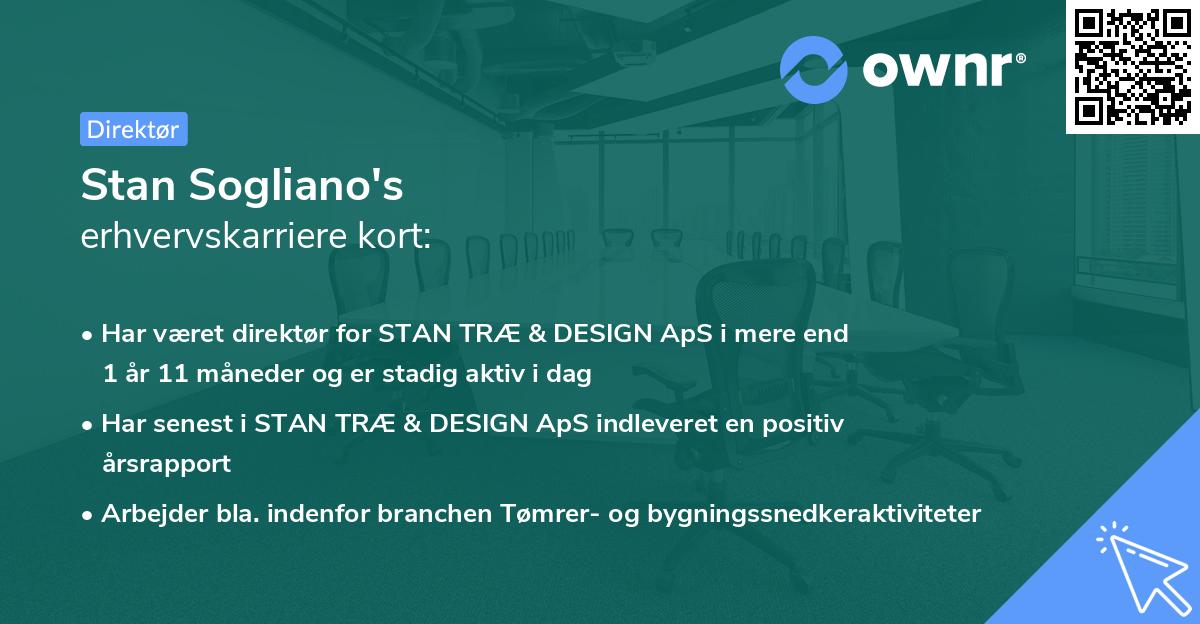 ownr®

Direktør

Stan Sogliano's
erhvervskarriere kort:

• Har været direktør for STAN TRÆ & DESIGN ApS i mere end 1 år 11 måneder og er stadig aktiv i dag

• Har senest i STAN TRÆ & DESIGN ApS indleveret en positiv årsrapport

• Arbejder bla. indenfor branchen Tømrer- og bygningssnedkeraktiviteter